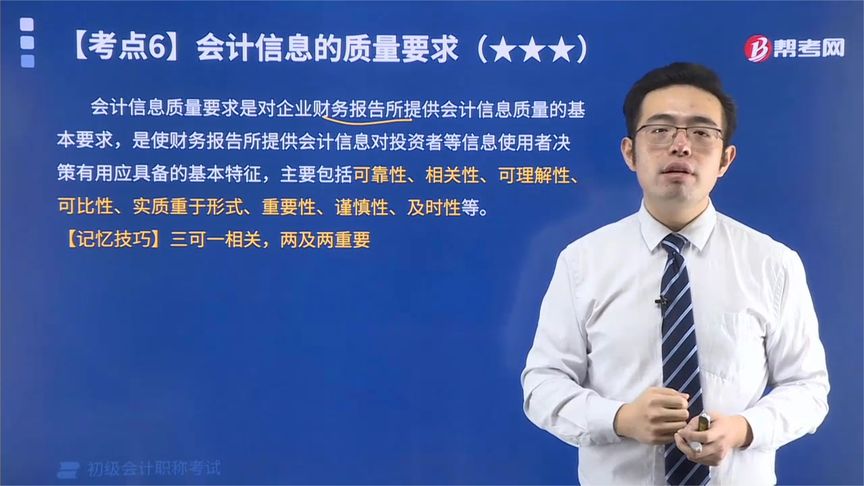 【考点6】会计信息的质量要求（★★★）

帮考网

会计信息质量要求是对企业财务报告所提供会计信息质量的基本要求，是使财务报告所提供会计信息对投资者等信息使用者决策有用应具备的基本特征，主要包括可靠性、相关性、可理解性、可比性、实质重于形式、重要性、谨慎性、及时性等。

【记忆技巧】三可一相关，两及两重要

初级会计职称考试